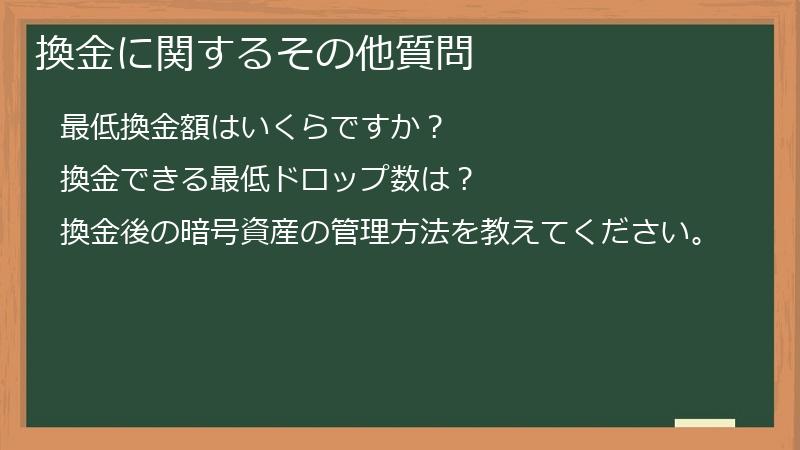 換金に関するその他質問

最低換金額はいくらですか？

換金できる最低ドロップ数は？

換金後の暗号資産の管理方法を教えてください。